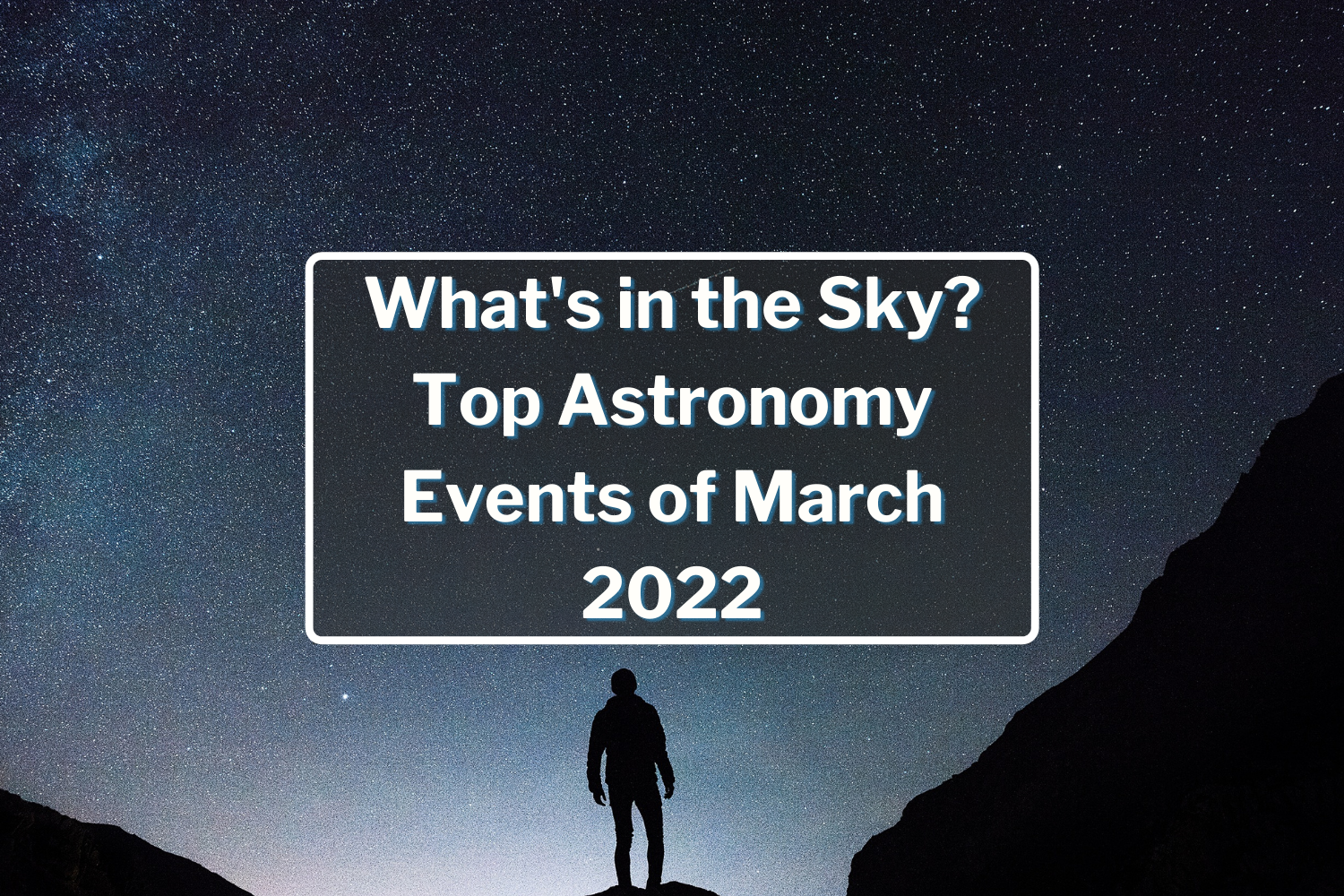 What's in the Sky? Top Astronomy Events of March 2022